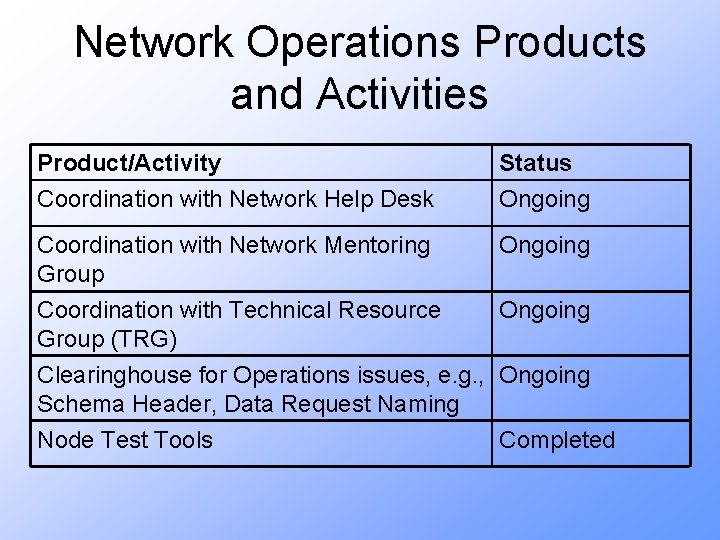 Network Operations Products and Activities

| Product/Activity | Status |
|---|---|
| Coordination with Network Help Desk | Ongoing |
| Coordination with Network Mentoring Group | Ongoing |
| Coordination with Technical Resource Group (TRG) | Ongoing |
| Clearinghouse for Operations issues, e.g., Schema Header, Data Request Naming | Ongoing |
| Node Test Tools | Completed |